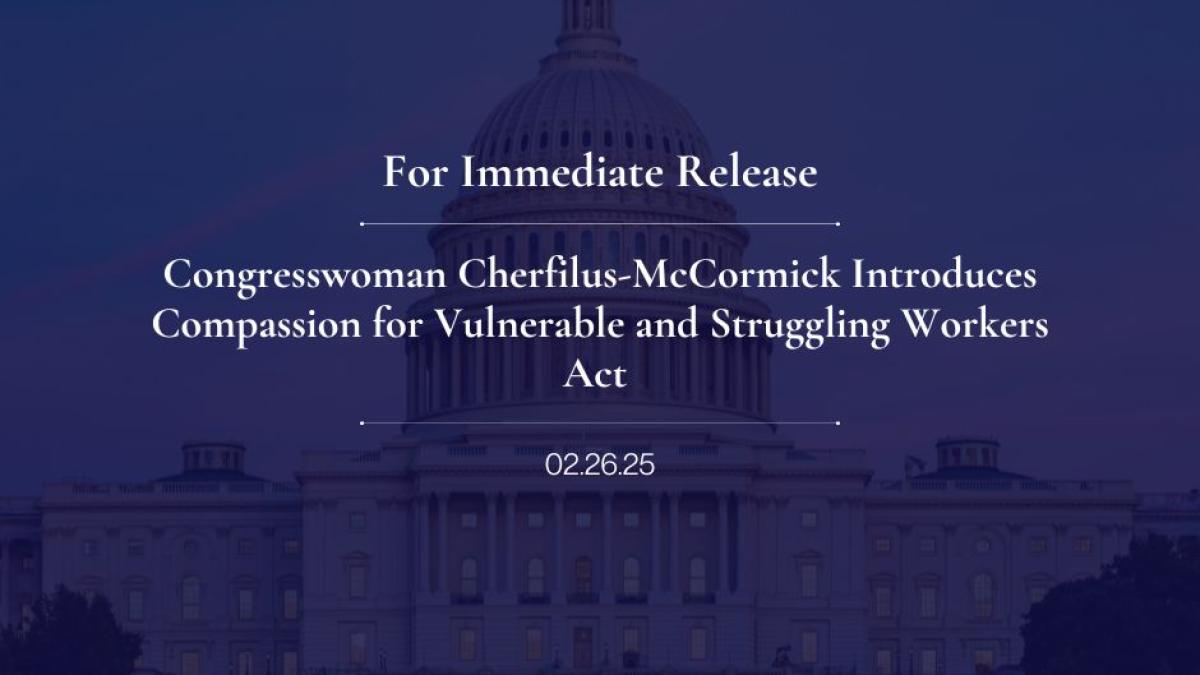 For Immediate Release

Congresswoman Cherfilus-McCormick Introduces Compassion for Vulnerable and Struggling Workers Act

02.26.25